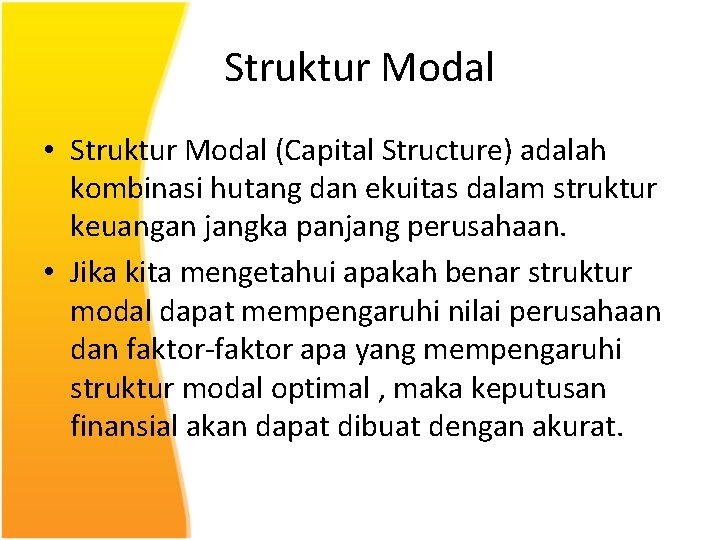 Struktur Modal

• Struktur Modal (Capital Structure) adalah kombinasi hutang dan ekuitas dalam struktur keuangan jangka panjang perusahaan.

• Jika kita mengetahui apakah benar struktur modal dapat mempengaruhi nilai perusahaan dan faktor-faktor apa yang mempengaruhi struktur modal optimal , maka keputusan finansial akan dapat dibuat dengan akurat.